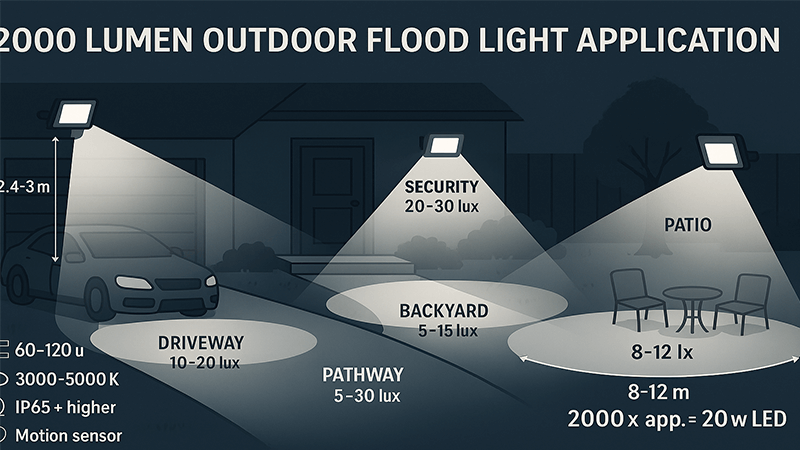 2000 LUMEN OUTDOOR FLOOD LIGHT APPLICATION

2.4-3 m

SECURITY
20-30 lux

PATIO

BACKYARD
5-15 lux

DRIVEWAY
10-20 lux

PATHWAY
5-30 lux

8-12 lx

8-12 m
2000 x app. = 20 w LED

60-120 u
3000-5000 K
IP65 + higher
Motion sensor